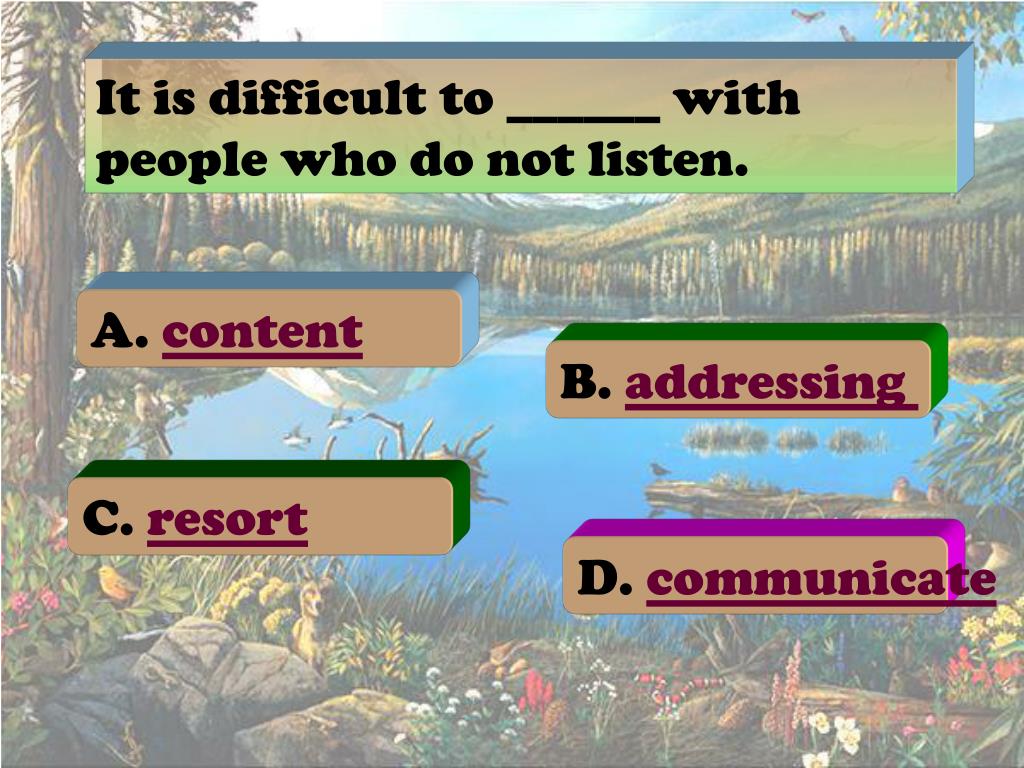 It is difficult to ______ with people who do not listen.

A. content

B. addressing

C. resort

D. communicate